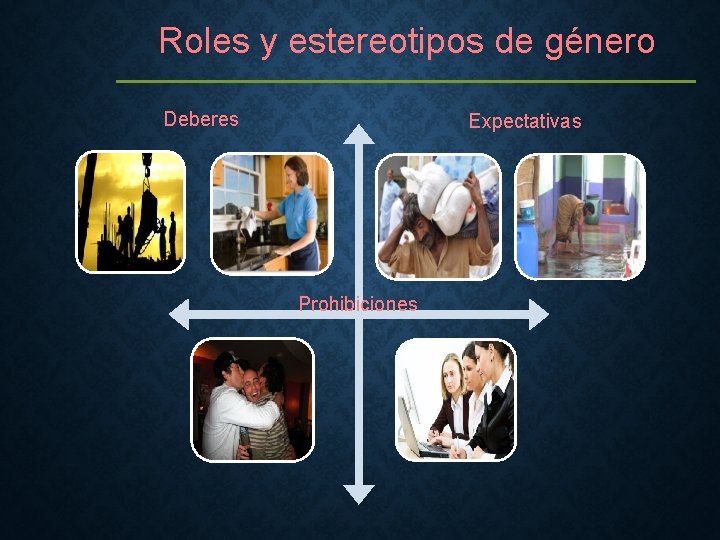 Roles y estereotipos de género

Deberes

Expectativas

Prohibiciones